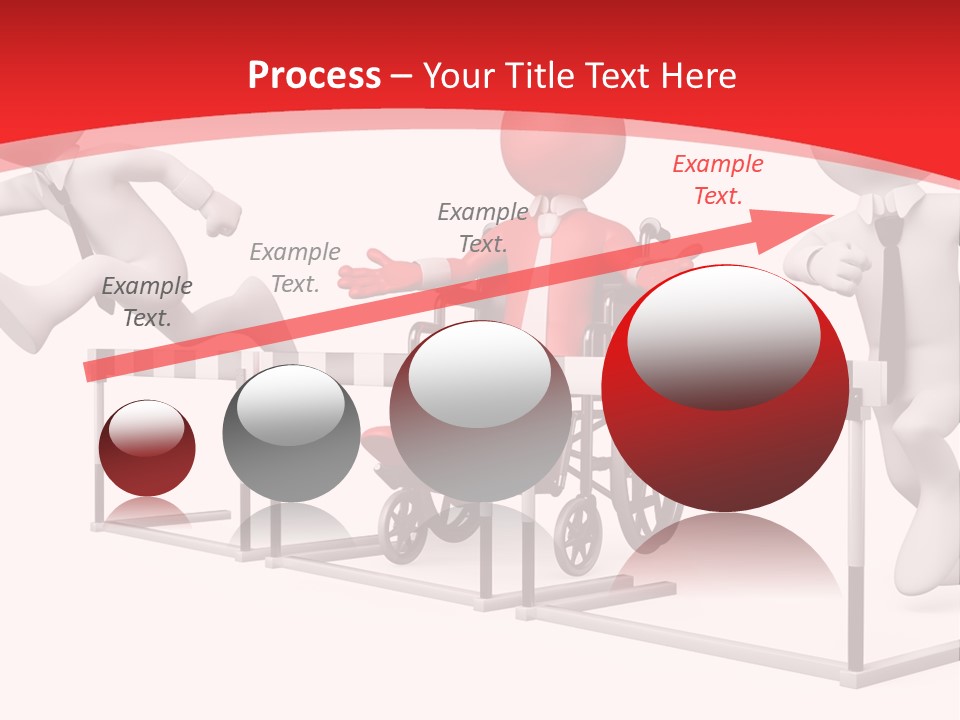 Process – Your Title Text Here

Example Text.

Example Text.

Example Text.

Example Text.